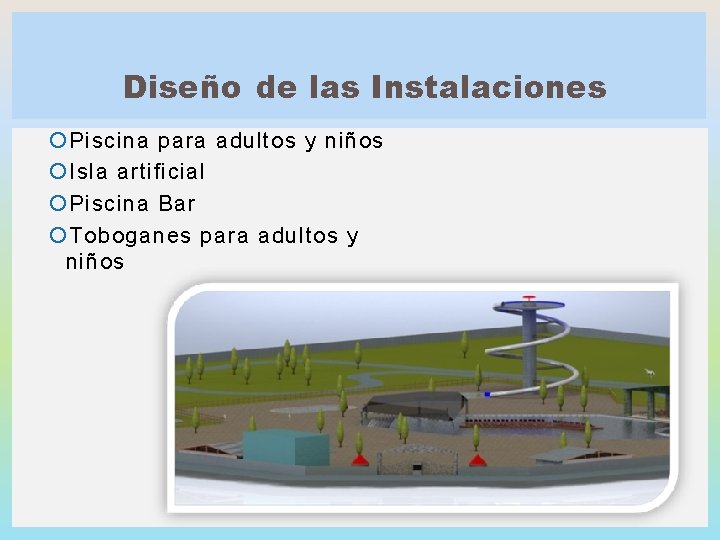 Diseño de las Instalaciones

Piscina para adultos y niños
Isla artificial
Piscina Bar
Toboganes para adultos y niños